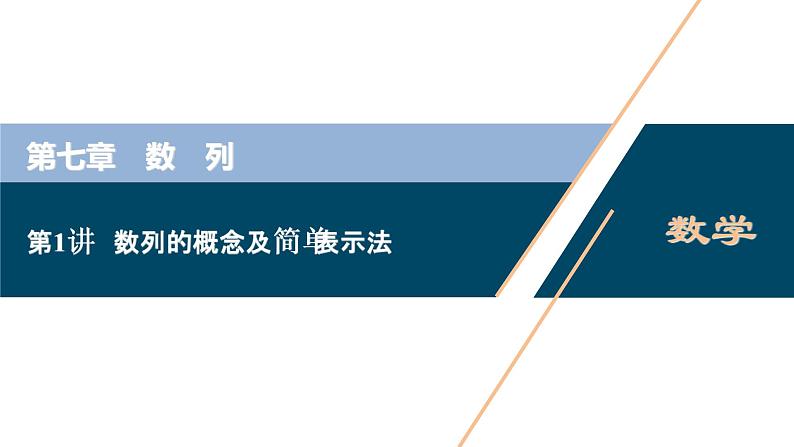 第七章　数　列

第1讲　数列的概念及简单表示法

数学